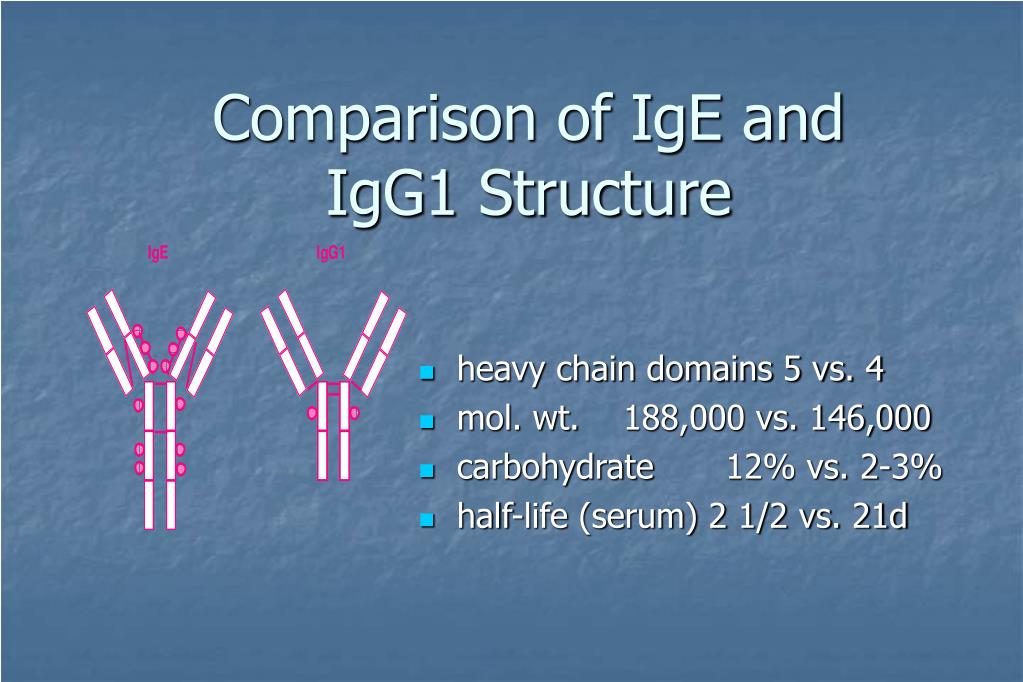 Comparison of IgE and IgG1 Structure

IgE

IgG1

- heavy chain domains 5 vs. 4
- mol. wt. 188,000 vs. 146,000
- carbohydrate 12% vs. 2-3%
- half-life (serum) 2 1/2 vs. 21d